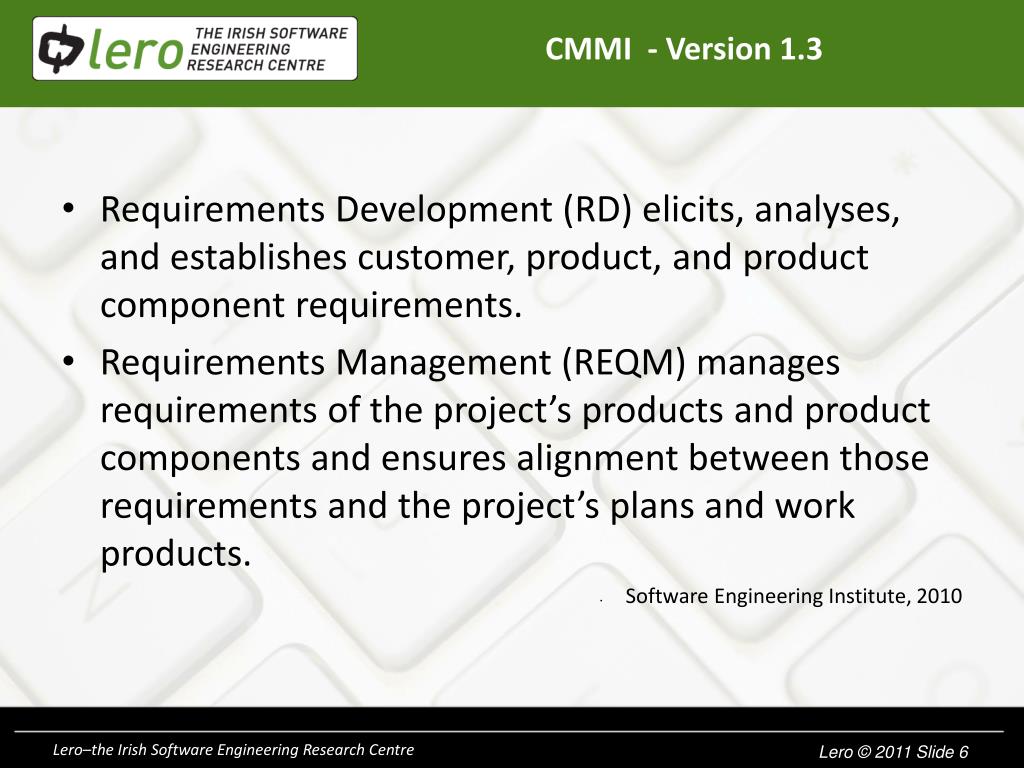 lero THE IRISH SOFTWARE ENGINEERING RESEARCH CENTRE

CMMI - Version 1.3

• Requirements Development (RD) elicits, analyses, and establishes customer, product, and product component requirements.
• Requirements Management (REQM) manages requirements of the project's products and product components and ensures alignment between those requirements and the project's plans and work products.

- Software Engineering Institute, 2010

Lero–the Irish Software Engineering Research Centre

Lero © 2011 Slide 6